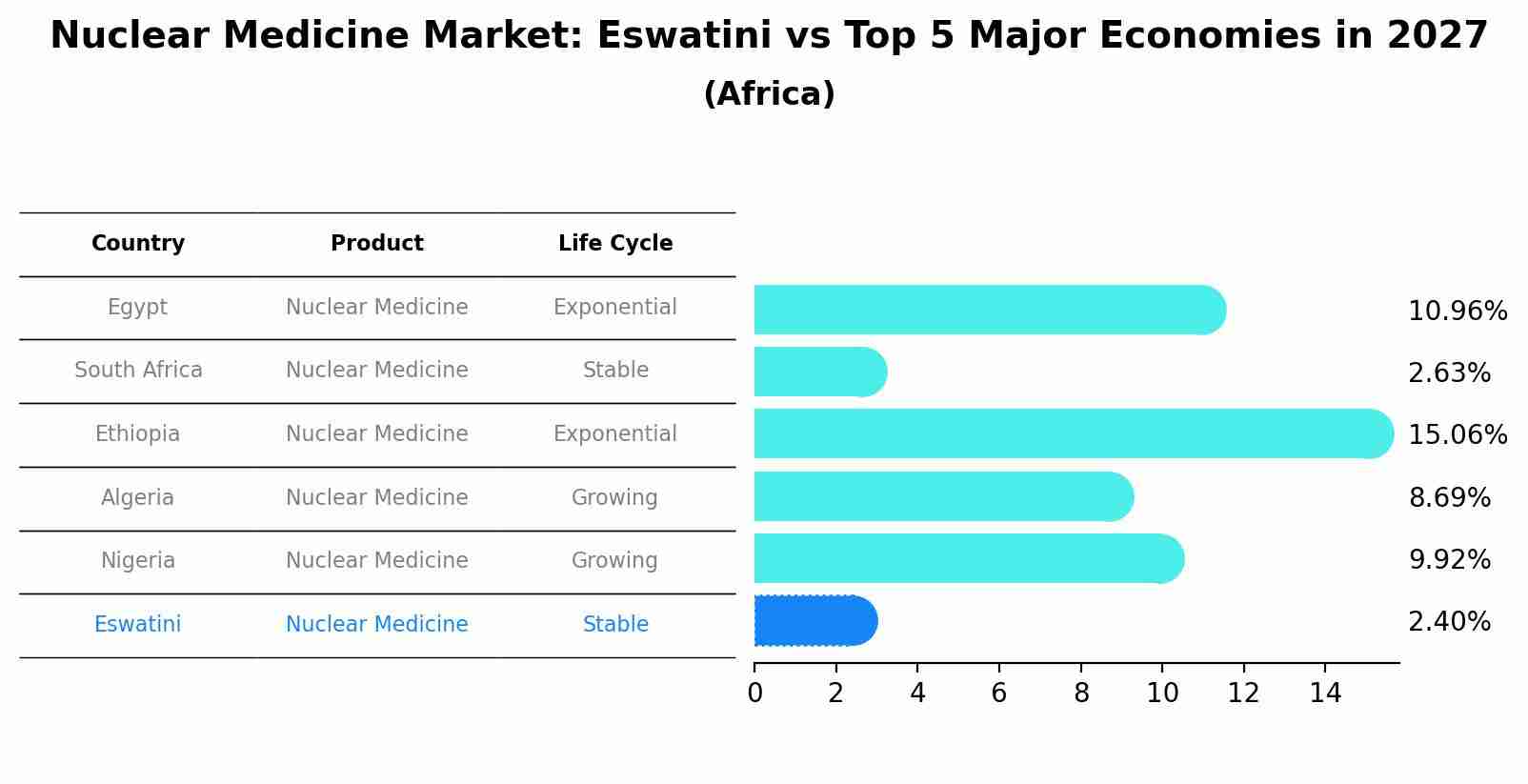 Nuclear Medicine Market: Eswatini vs Top 5 Major Economies in 2027
(Africa)

| Country | Product | Life Cycle |
|---|---|---|
| Egypt | Nuclear Medicine | Exponential |
| South Africa | Nuclear Medicine | Stable |
| Ethiopia | Nuclear Medicine | Exponential |
| Algeria | Nuclear Medicine | Growing |
| Nigeria | Nuclear Medicine | Growing |
| Eswatini | Nuclear Medicine | Stable |

10.96%
2.63%
15.06%
8.69%
9.92%
2.40%

0 2 4 6 8 10 12 14